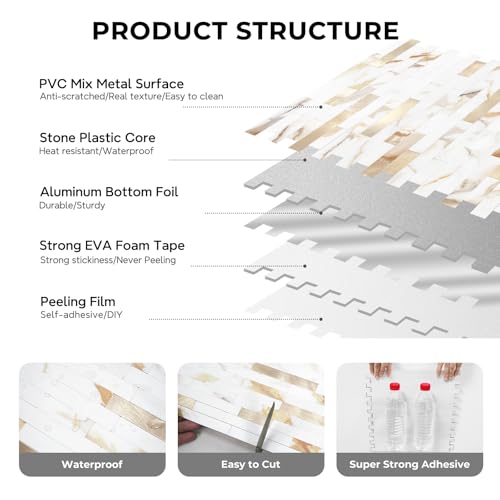 PRODUCT STRUCTURE

PVC Mix Metal Surface
Anti-scratched/Real texture/Easy to clean

Stone Plastic Core
Heat resistant/Waterproof

Aluminum Bottom Foil
Durable/Sturdy

Strong EVA Foam Tape
Strong stickiness/Never Peeling

Peeling Film
Self-adhesive/DIY

Waterproof

Easy to Cut

Super Strong Adhesive